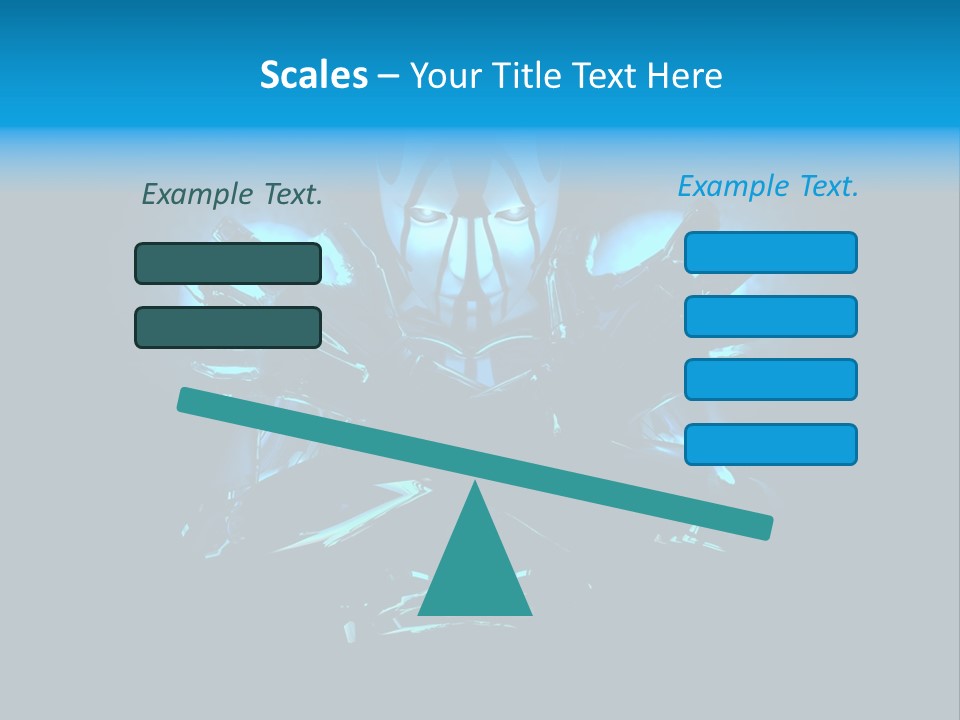 Scales – Your Title Text Here

Example Text.

Example Text.